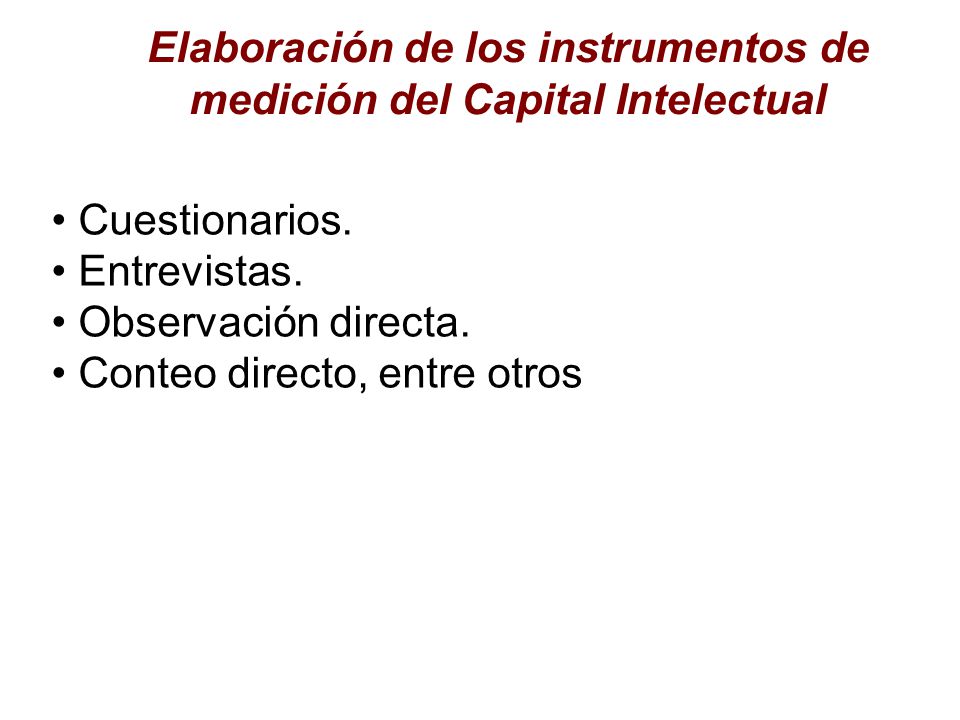 Elaboración de los instrumentos de medición del Capital Intelectual

• Cuestionarios.
• Entrevistas.
• Observación directa.
• Conteo directo, entre otros